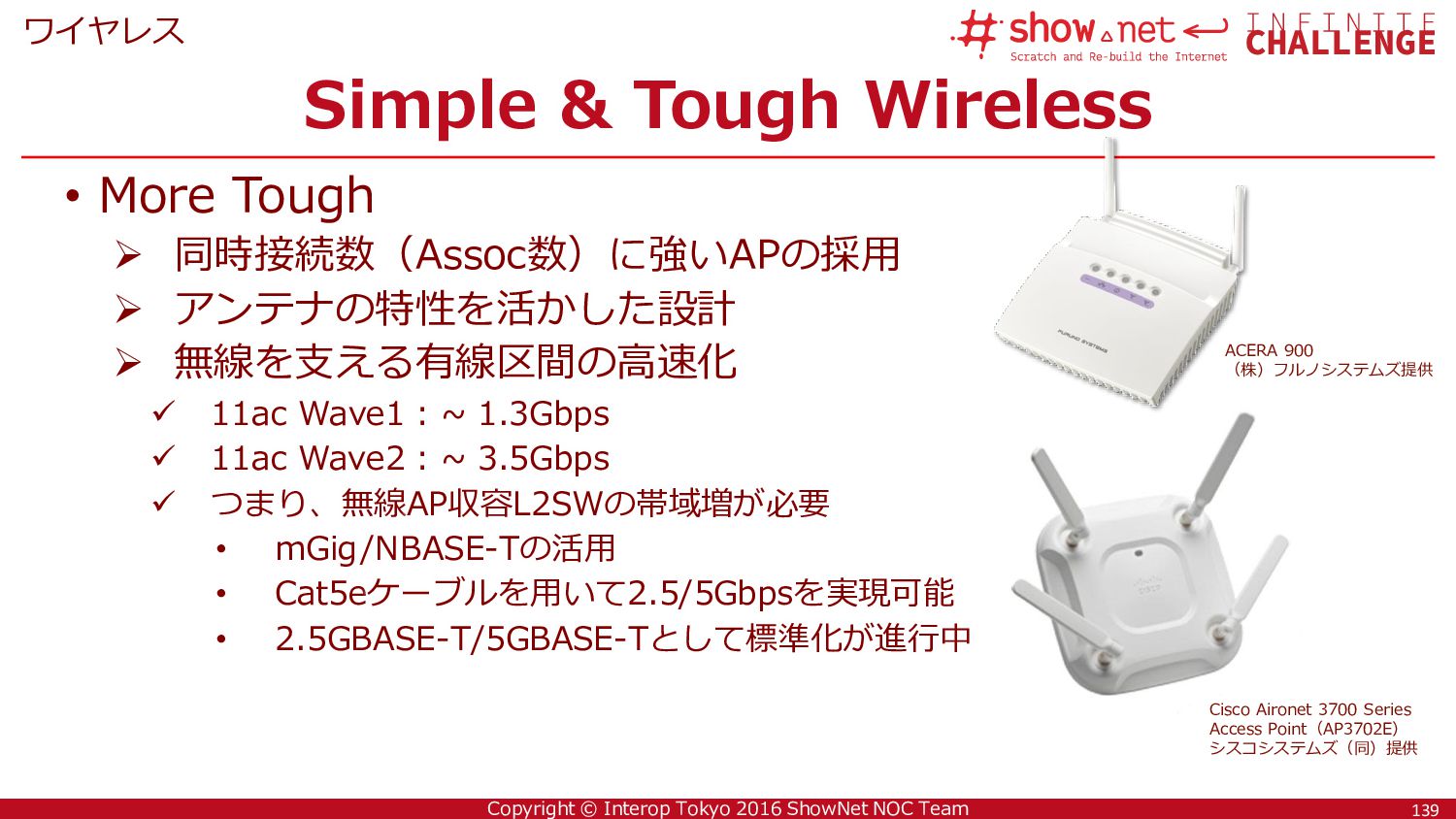 ワイヤレス

#show.net Scratch and Re-build the Internet

INFINITE CHALLENGE

Simple & Tough Wireless

• More Tough
➢ 同時接続数（Assoc数）に強いAPの採用
➢ アンテナの特性を活かした設計
➢ 無線を支える有線区間の高速化
✓ 11ac Wave1 : ~ 1.3Gbps
✓ 11ac Wave2 : ~ 3.5Gbps
✓ つまり、無線AP収容L2SWの帯域増が必要
• mGig/NBASE-Tの活用
• Cat5eケーブルを用いて2.5/5Gbpsを実現可能
• 2.5GBASE-T/5GBASE-Tとして標準化が進行中

FURUNO SYSTEMS

ACERA 900
（株）フルノシステムズ提供

Cisco Aironet 3700 Series Access Point（AP3702E）
シスコシステムズ（同）提供

Copyright © Interop Tokyo 2016 ShowNet NOC Team

139